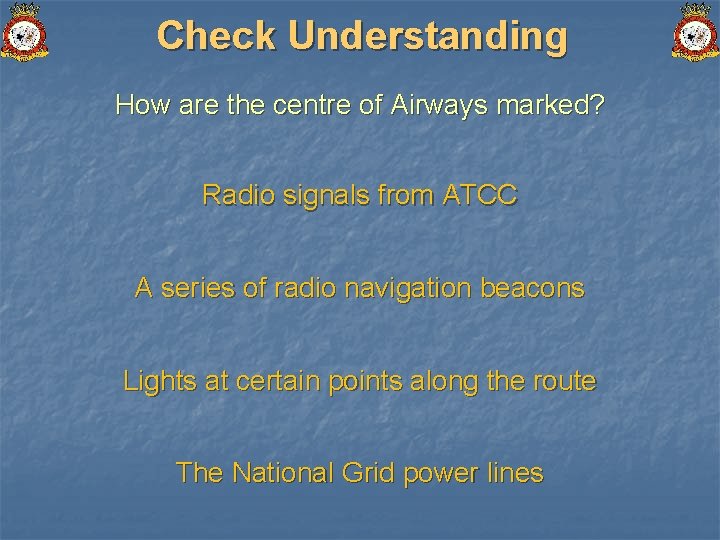 Check Understanding

How are the centre of Airways marked?

Radio signals from ATCC

A series of radio navigation beacons

Lights at certain points along the route

The National Grid power lines